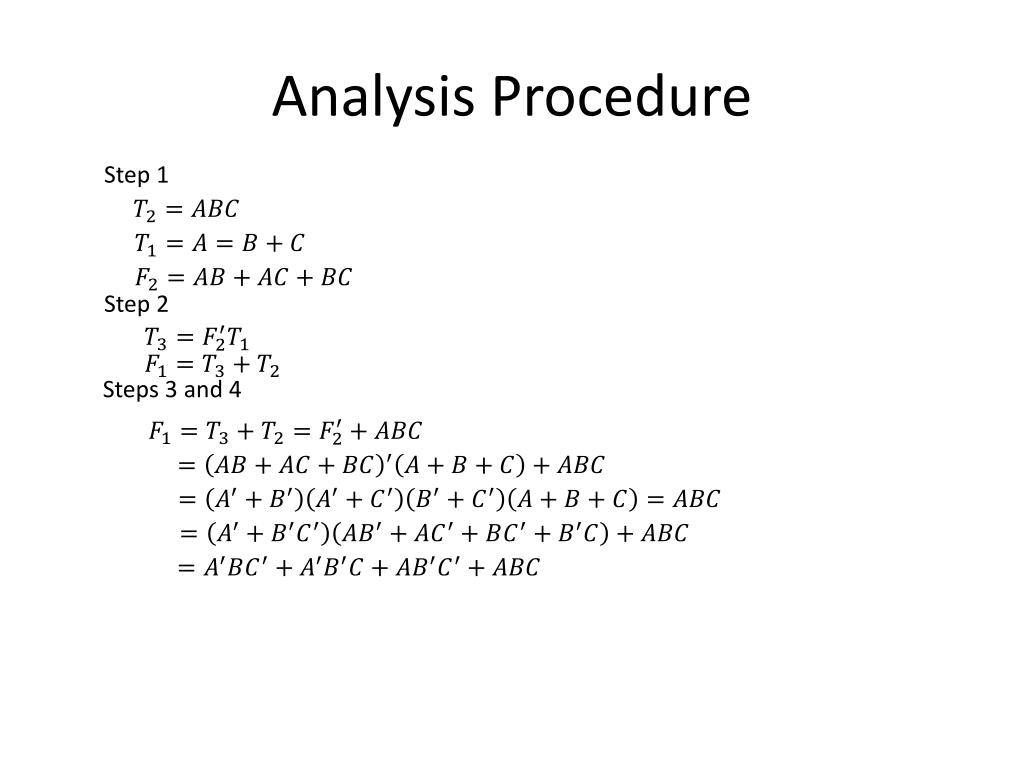 Analysis Procedure

Step 1

$T_2 = ABC$

$T_1 = A = B + C$

$F_2 = AB + AC + BC$

Step 2

$T_3 = F_2'T_1$

$F_1 = T_3 + T_2$

Steps 3 and 4

$F_1 = T_3 + T_2 = F_2' + ABC$

$= (AB + AC + BC)'(A + B + C) + ABC$

$= (A' + B')(A' + C')(B' + C')(A + B + C) = ABC$

$= (A' + B'C')(AB' + AC' + BC' + B'C) + ABC$

$= A'BC' + A'B'C + AB'C' + ABC$